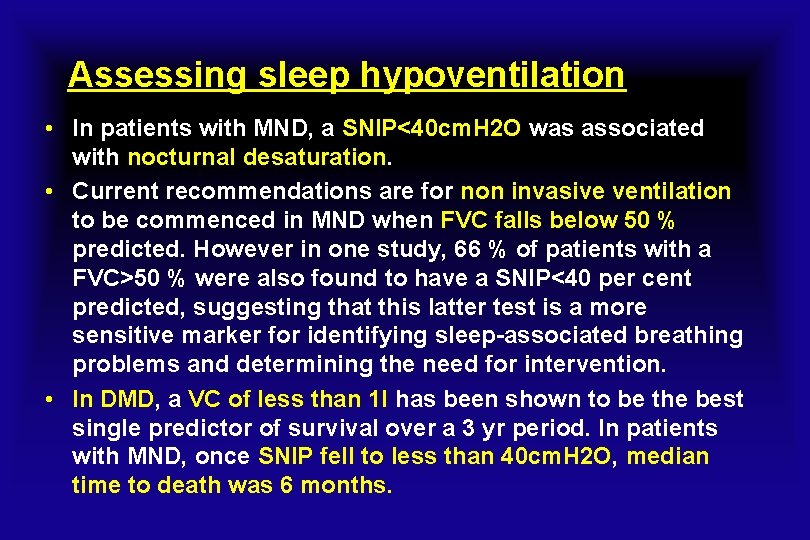 Assessing sleep hypoventilation

• In patients with MND, a SNIP<40cmH2O was associated with nocturnal desaturation.

• Current recommendations are for non invasive ventilation to be commenced in MND when FVC falls below 50 % predicted. However in one study, 66 % of patients with a FVC>50 % were also found to have a SNIP<40 per cent predicted, suggesting that this latter test is a more sensitive marker for identifying sleep-associated breathing problems and determining the need for intervention.

• In DMD, a VC of less than 1l has been shown to be the best single predictor of survival over a 3 yr period. In patients with MND, once SNIP fell to less than 40cmH2O, median time to death was 6 months.